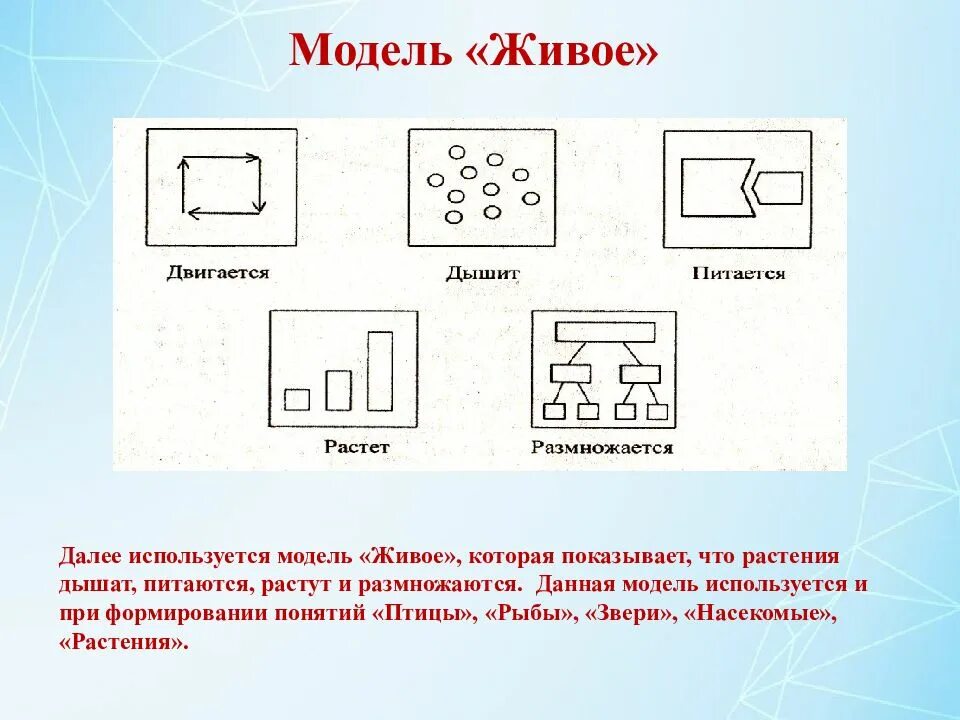 Модель «Живое»

Двигается

Дышит

Питается

Растет

Размножается

Далее используется модель «Живое», которая показывает, что растения дышат, питаются, растут и размножаются. Данная модель используется и при формировании понятий «Птицы», «Рыбы», «Звери», «Насекомые», «Растения».